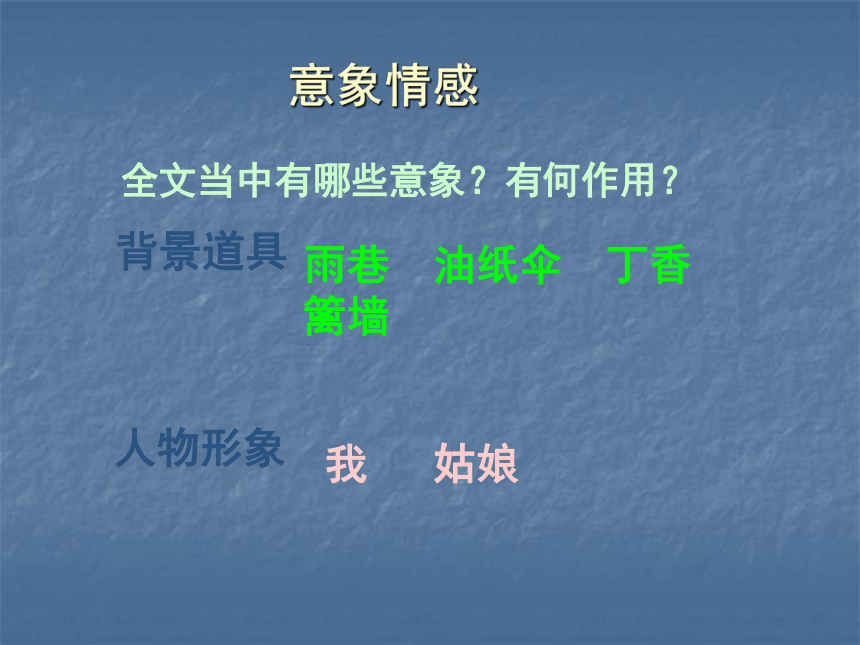 意象情感

全文当中有哪些意象？有何作用？

背景道具 雨巷 油纸伞 丁香 篱墙

人物形象 我 姑娘